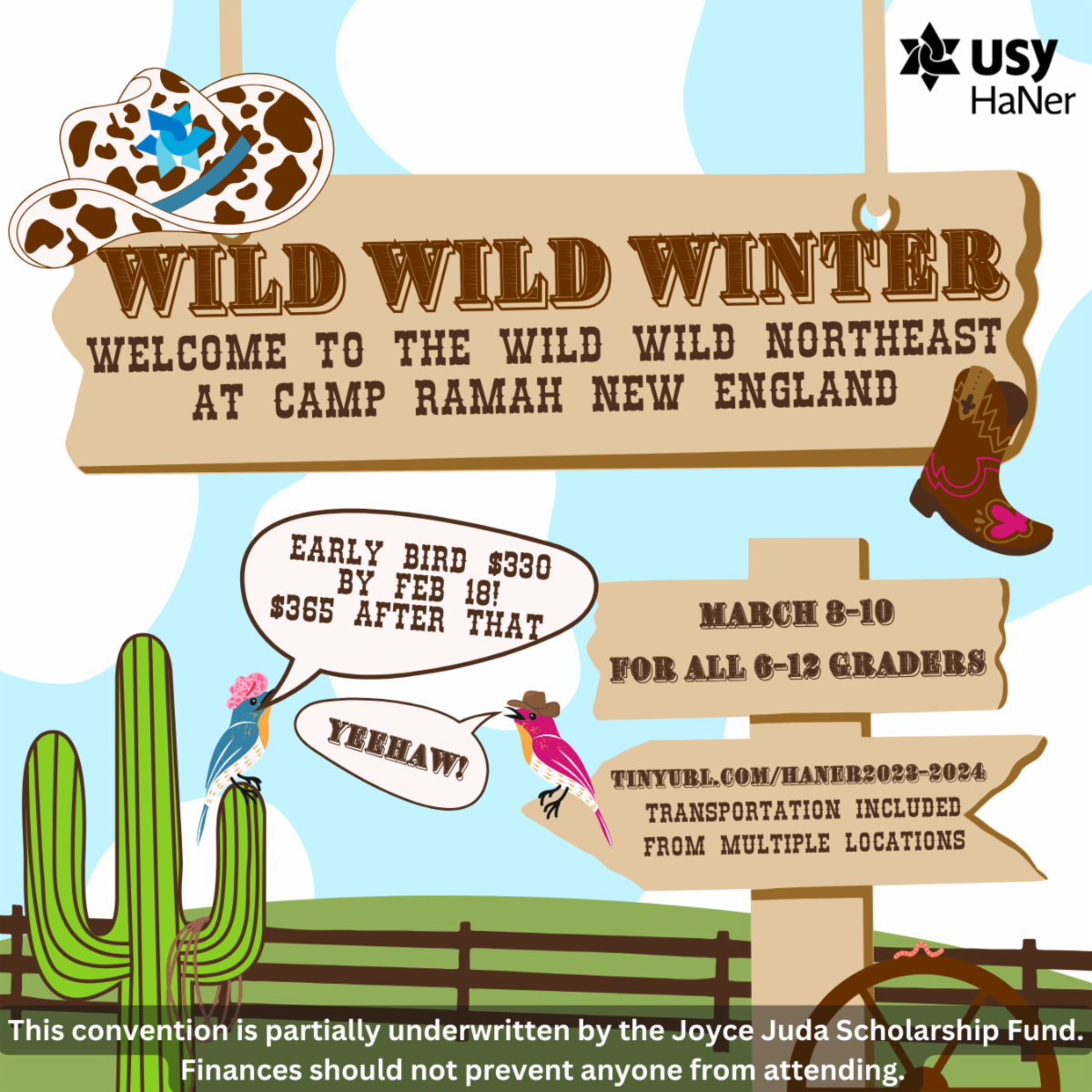 USY
HaNer

WILD WILD WINTER
WELCOME TO THE WILD WILD NORTHEAST AT CAMP RAMAH NEW ENGLAND

EARLY BIRD $330 BY FEB 18! $365 AFTER THAT

YEEHAW!

MARCH 8-10
FOR ALL 6-12 GRADERS

TINYURL.COM/HANER2023-2024
TRANSPORTATION INCLUDED FROM MULTIPLE LOCATIONS

This convention is partially underwritten by the Joyce Juda Scholarship Fund. Finances should not prevent anyone from attending.